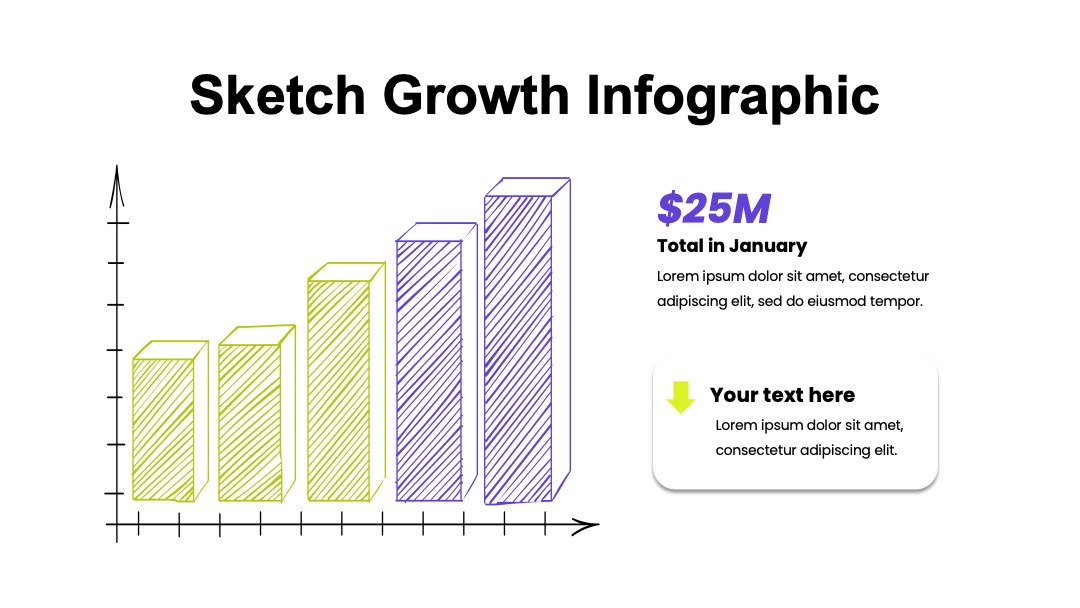 Sketch Growth Infographic

$25M

Total in January

Lorem ipsum dolor sit amet, consectetur adipiscing elit, sed do eiusmod tempor.

Your text here

Lorem ipsum dolor sit amet, consectetur adipiscing elit.